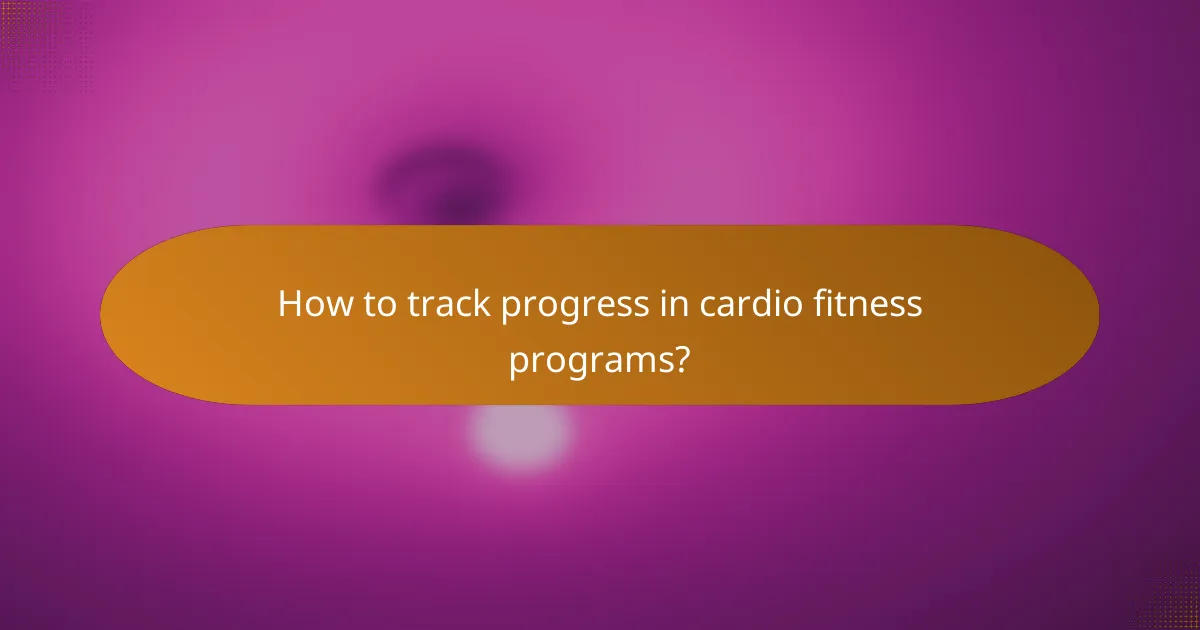 How to track progress in cardio fitness programs?